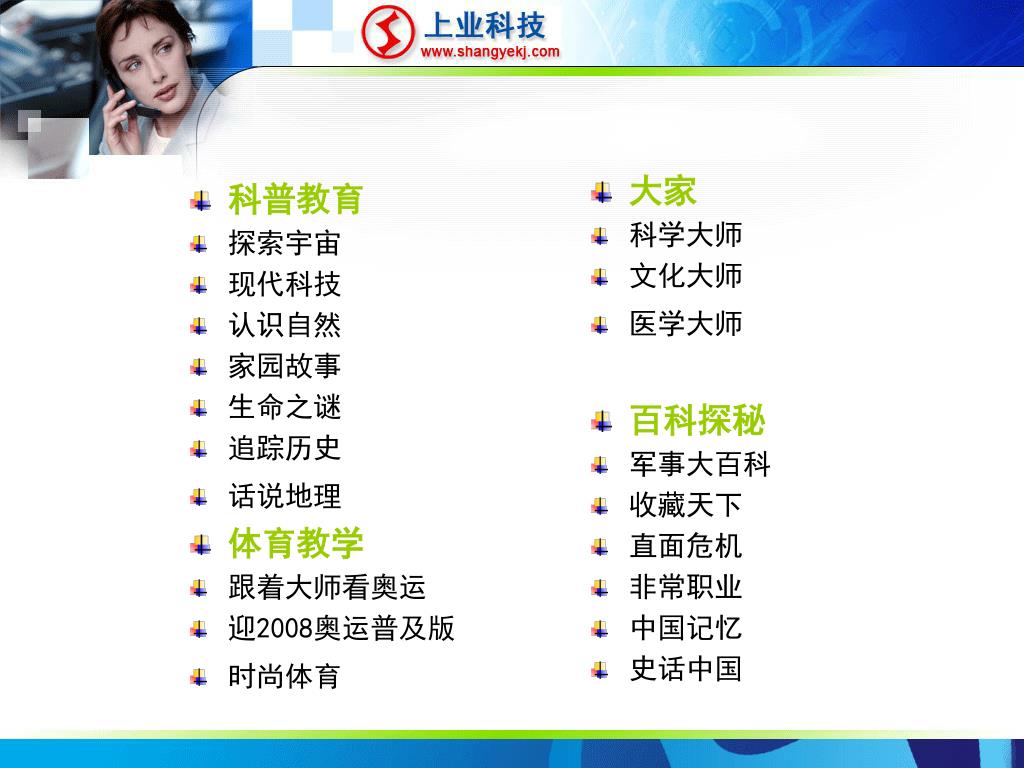 上业科技
www.shangyekj.com

科普教育
探索宇宙
现代科技
认识自然
家园故事
生命之谜
追踪历史
话说地理
体育教学
跟着大师看奥运
迎2008奥运普及版
时尚体育

大家
科学大师
文化大师
医学大师

百科探秘
军事大百科
收藏天下
直面危机
非常职业
中国记忆
史话中国